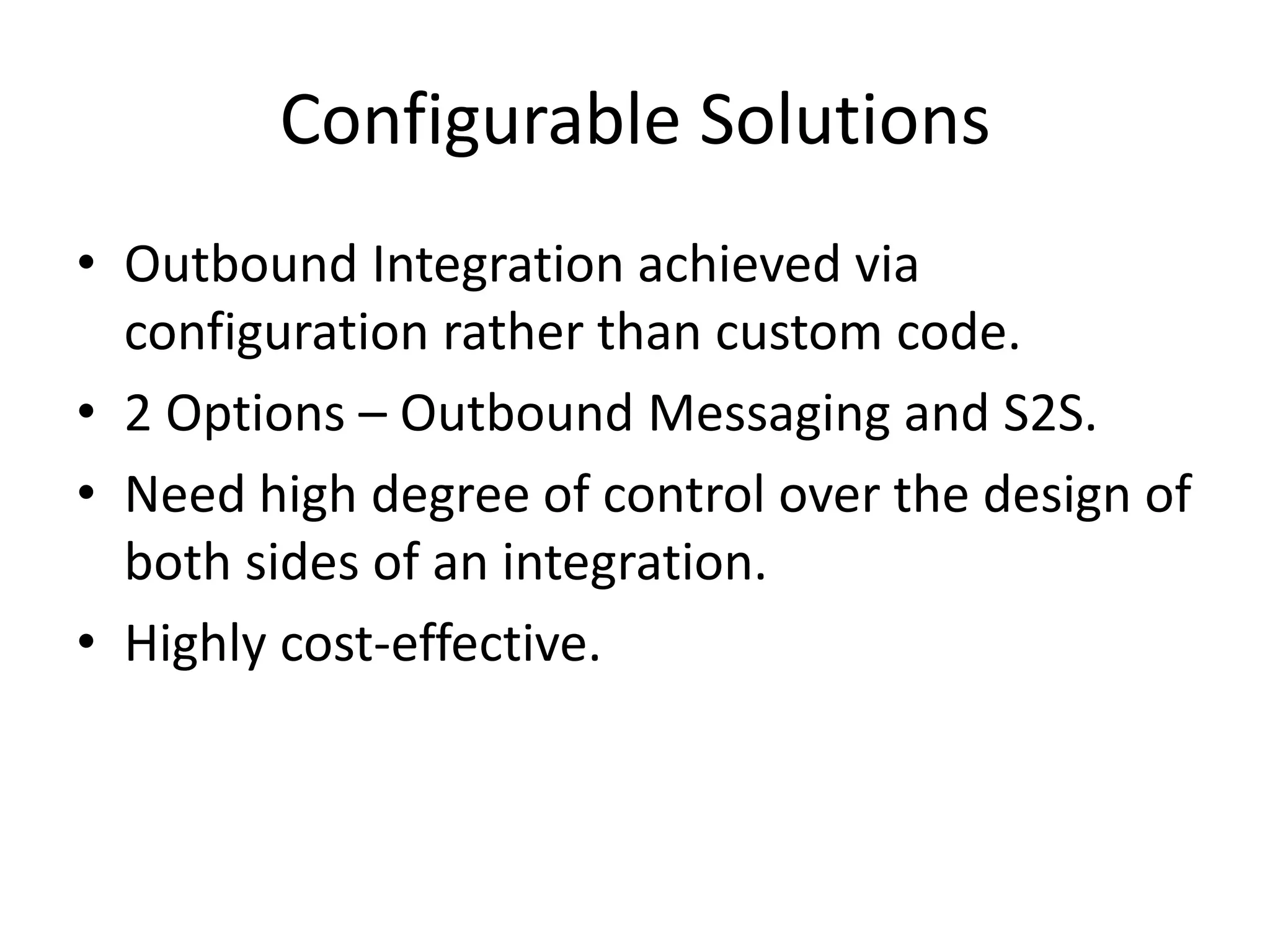 Configurable Solutions

• Outbound Integration achieved via configuration rather than custom code.
• 2 Options – Outbound Messaging and S2S.
• Need high degree of control over the design of both sides of an integration.
• Highly cost-effective.